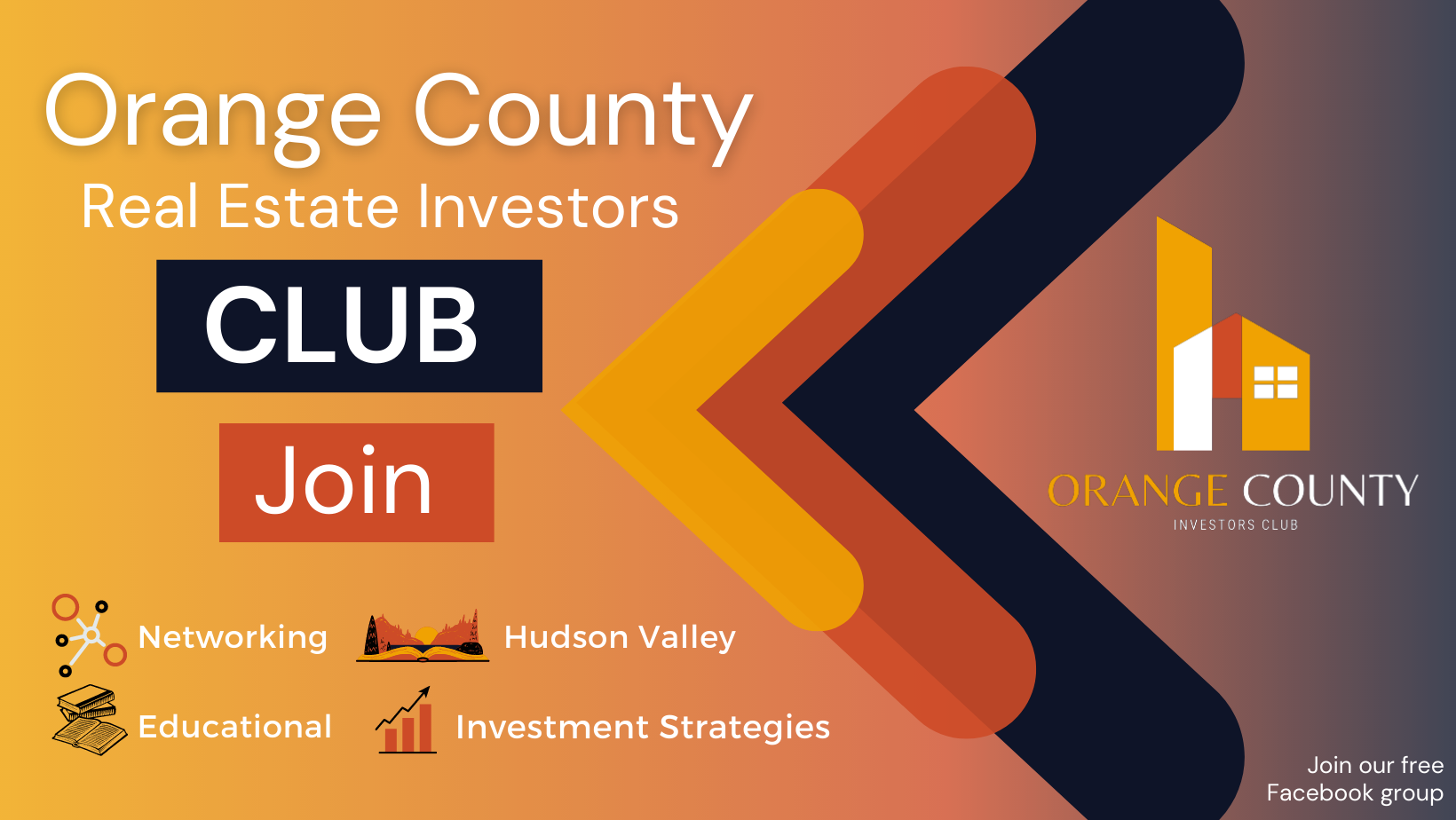 Orange County
Real Estate Investors
CLUB
Join

Networking
Hudson Valley
Educational
Investment Strategies

ORANGE COUNTY
INVESTORS CLUB

Join our free Facebook group